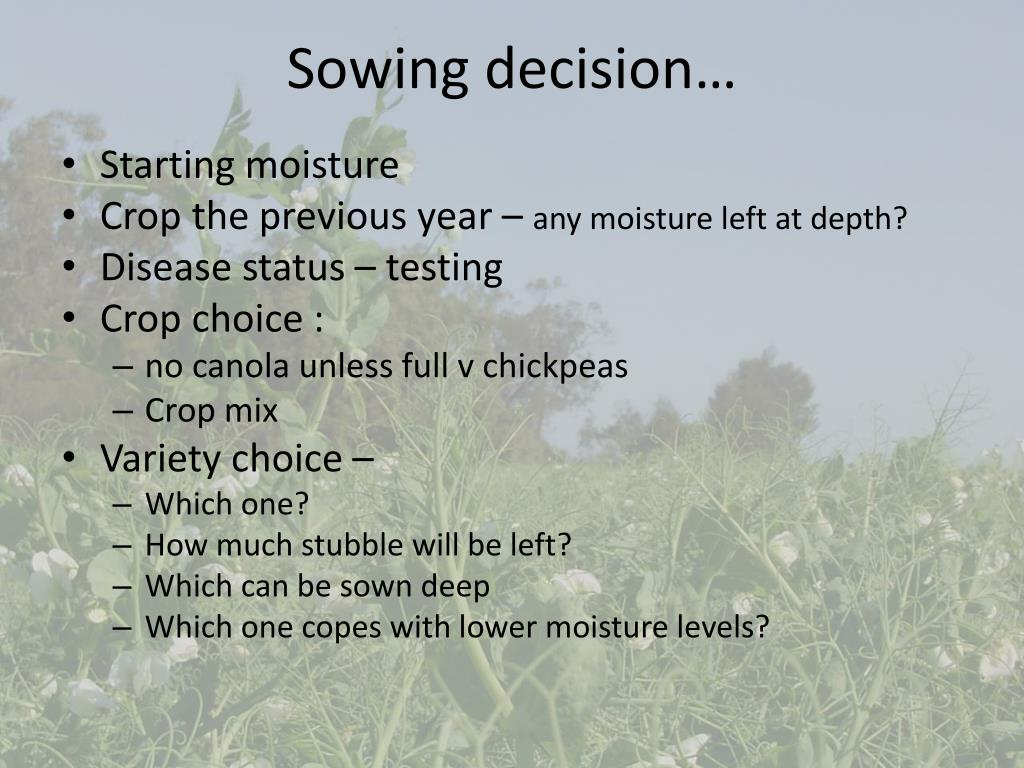 Sowing decision…

• Starting moisture
• Crop the previous year – any moisture left at depth?
• Disease status – testing
• Crop choice :
– no canola unless full v chickpeas
– Crop mix
• Variety choice –
– Which one?
– How much stubble will be left?
– Which can be sown deep
– Which one copes with lower moisture levels?